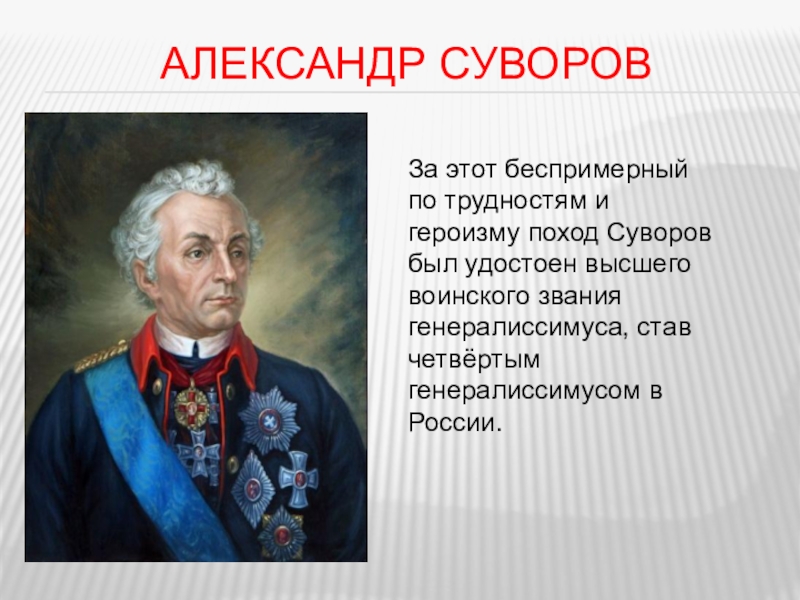 АЛЕКСАНДР СУВОРОВ

За этот беспримерный по трудностям и героизму поход Суворов был удостоен высшего воинского звания генералиссимуса, став четвёртым генералиссимусом в России.